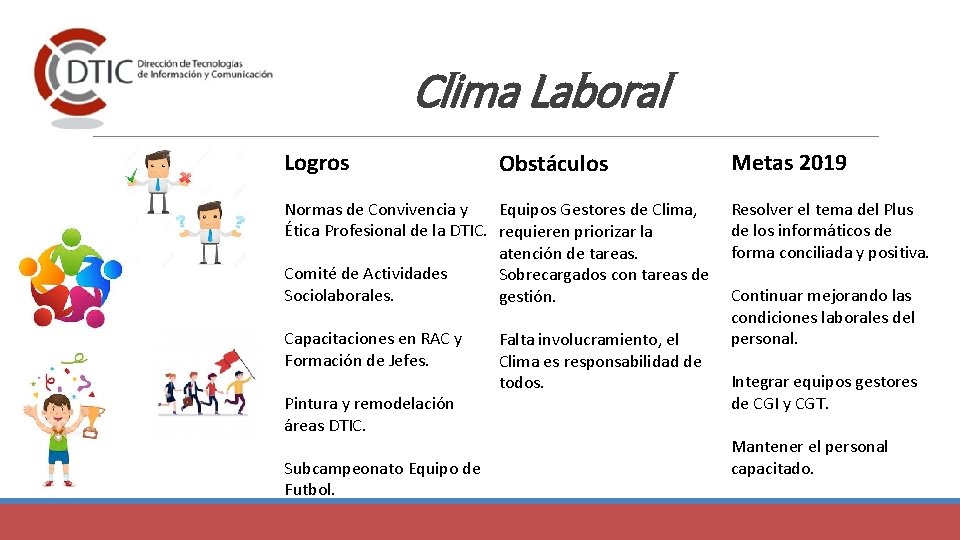 DTIC Dirección de Tecnologías de Información y Comunicación

Clima Laboral

Logros

Normas de Convivencia y Ética Profesional de la DTIC.

Comité de Actividades Sociolaborales.

Capacitaciones en RAC y Formación de Jefes.

Pintura y remodelación áreas DTIC.

Subcampeonato Equipo de Futbol.

Obstáculos

Equipos Gestores de Clima, requieren priorizar la atención de tareas. Sobrecargados con tareas de gestión.

Falta involucramiento, el Clima es responsabilidad de todos.

Metas 2019

Resolver el tema del Plus de los informáticos de forma conciliada y positiva.

Continuar mejorando las condiciones laborales del personal.

Integrar equipos gestores de CGI y CGT.

Mantener el personal capacitado.